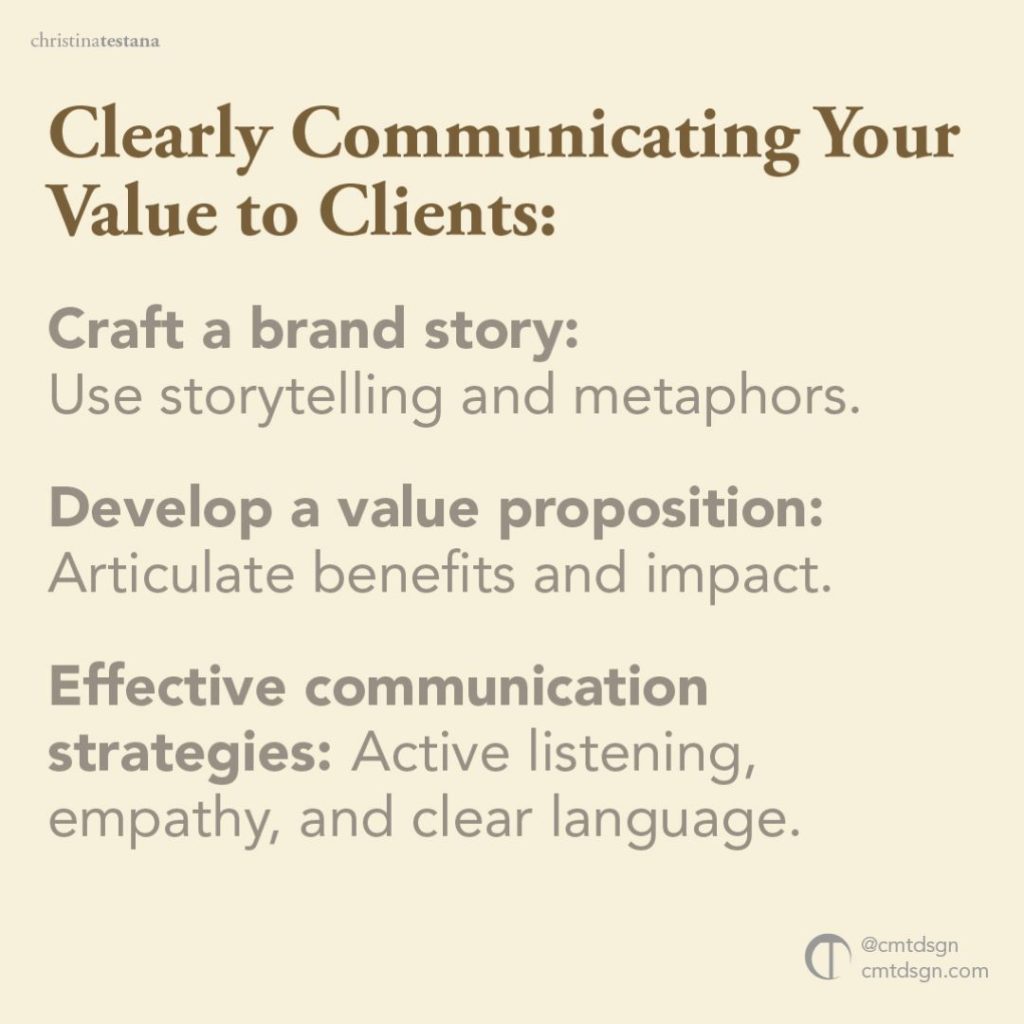 christinatestana

Clearly Communicating Your Value to Clients:

Craft a brand story: Use storytelling and metaphors.

Develop a value proposition: Articulate benefits and impact.

Effective communication strategies: Active listening, empathy, and clear language.

@cmtdsgn
cmtdsgn.com